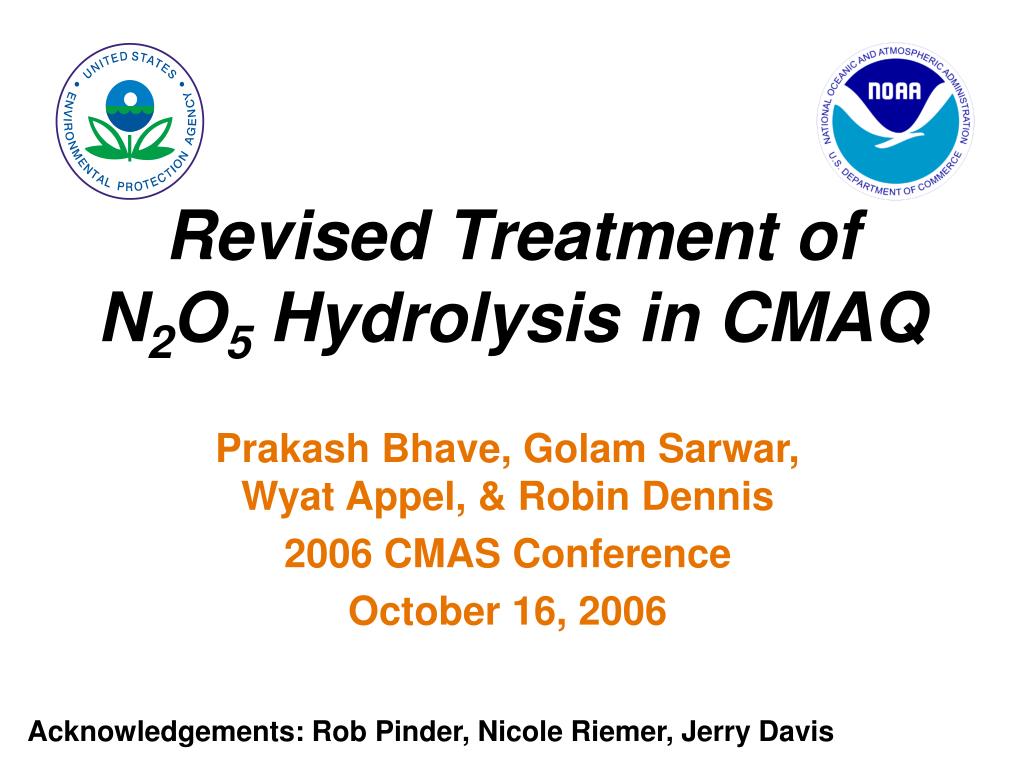 UNITED STATES ENVIRONMENTAL PROTECTION AGENCY

NATIONAL OCEANIC AND ATMOSPHERIC ADMINISTRATION
NOAA
U.S. DEPARTMENT OF COMMERCE

Revised Treatment of $N_2O_5$ Hydrolysis in CMAQ

Prakash Bhave, Golam Sarwar, Wyat Appel, & Robin Dennis

2006 CMAS Conference

October 16, 2006

Acknowledgements: Rob Pinder, Nicole Riemer, Jerry Davis